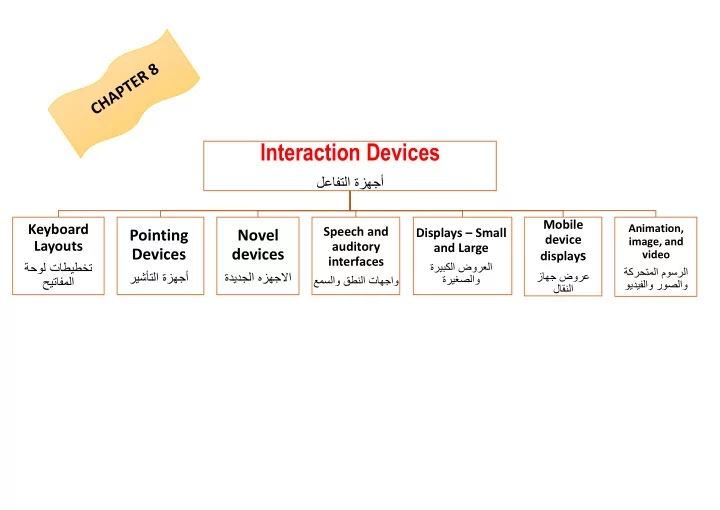 CHAPTER 8

Interaction Devices
أجهزة التفاعل

Keyboard Layouts
تخطيطات لوحة المفاتيح

Pointing Devices
أجهزة التأشير

Novel devices
الاجهزه الجديدة

Speech and auditory interfaces
واجهات النطق والسمع

Displays – Small and Large
العروض الكبيرة والصغيرة

Mobile device displays
عروض جهاز النقال

Animation, image, and video
الرسوم المتحركة والصور والفيديو